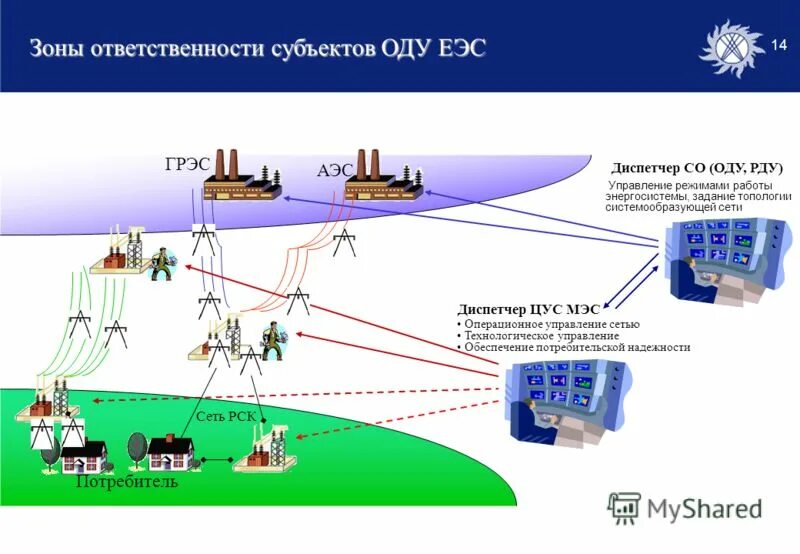 Зоны ответственности субъектов ОДУ ЕЭС

14

ГРЭС

АЭС

Диспетчер СО (ОДУ, РДУ)

Управление режимами работы энергосистемы, задание топологии системообразующей сети

Диспетчер ЦУС МЭС

• Операционное управление сетью
• Технологическое управление
• Обеспечение потребительской надежности

Сеть РСК

Потребитель

MyShared